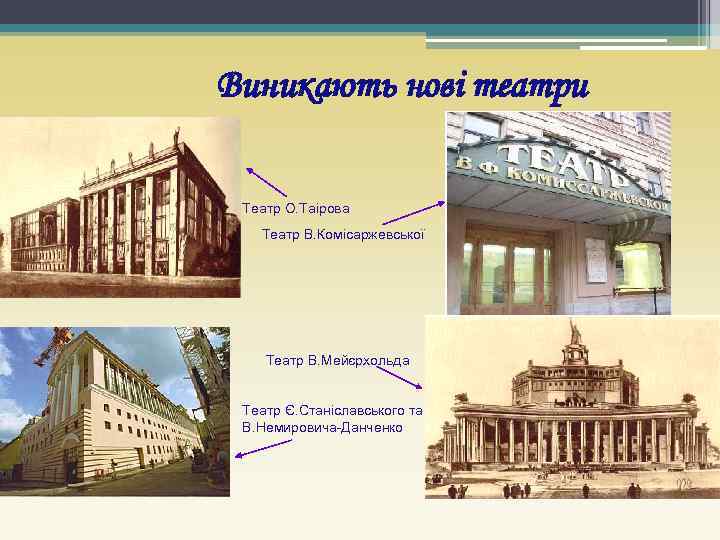 Виникають нові театри

Театр О.Таірова

Театр В.Комісаржевської

ТЕАТР
В Ф КОМИССАРЖЕВСКОЙ

Театр В.Мейєрхольда

Театр Є.Станіславського та В.Немировича-Данченко